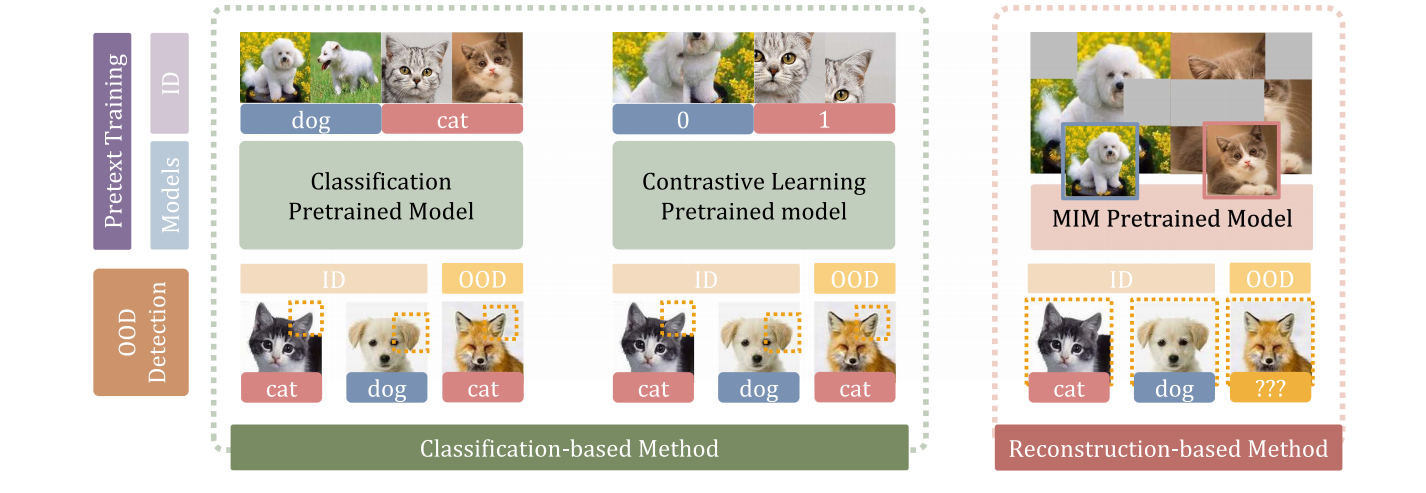 Pretext Training

ID

Models

OOD Detection

dog

cat

Classification Pretrained Model

ID

OOD

cat

dog

cat

0

1

Contrastive Learning Pretrained model

ID

OOD

cat

dog

cat

Classification-based Method

MIM Pretrained Model

ID

OOD

cat

dog

???

Reconstruction-based Method